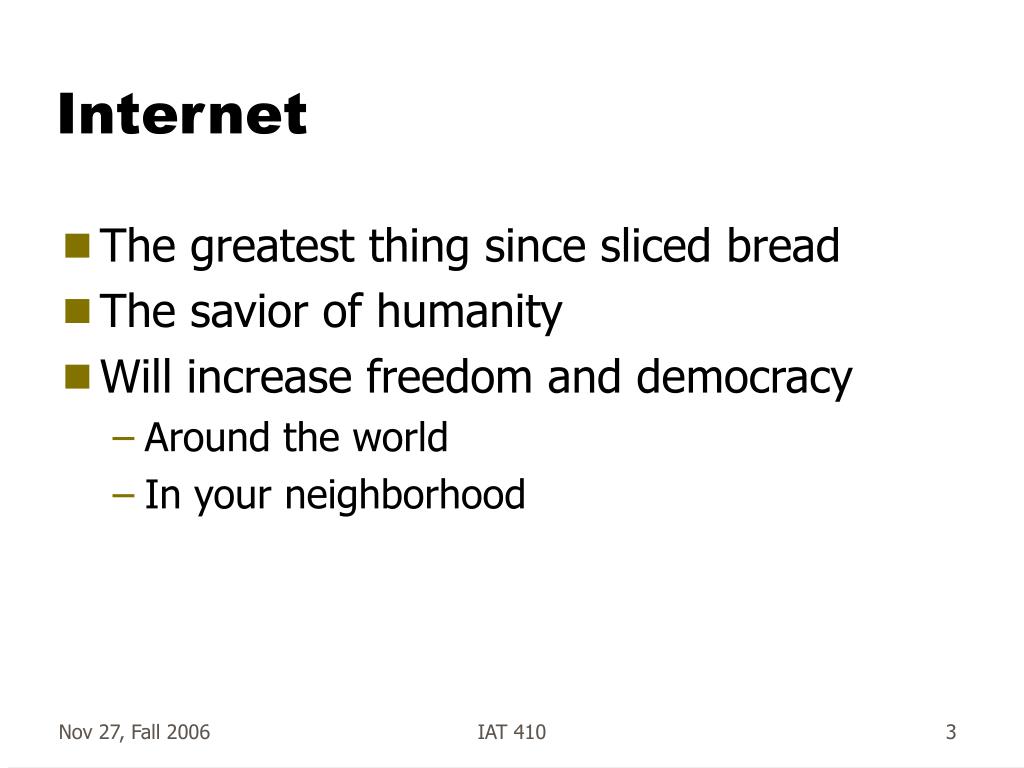 Internet

- The greatest thing since sliced bread
- The savior of humanity
- Will increase freedom and democracy
  – Around the world
  – In your neighborhood

Nov 27, Fall 2006

IAT 410

3